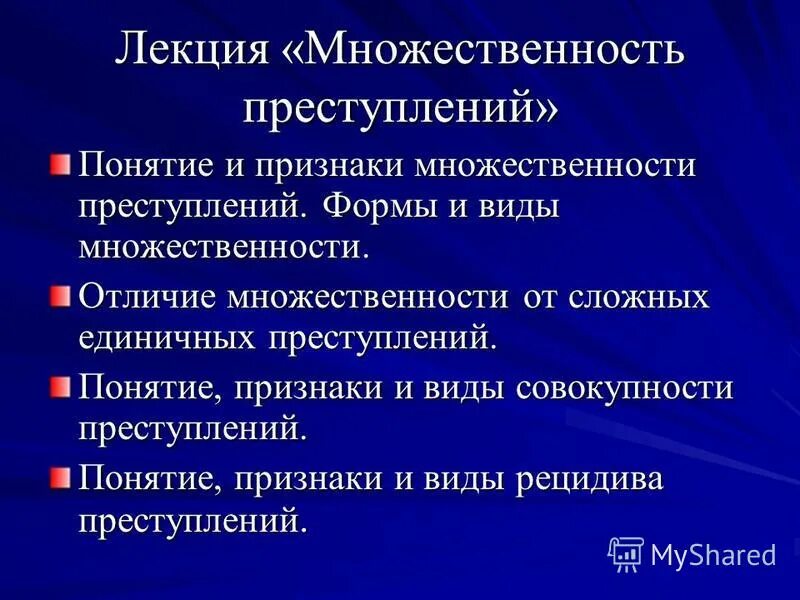 Лекция «Множественность преступлений»

Понятие и признаки множественности преступлений. Формы и виды множественности.

Отличие множественности от сложных единичных преступлений.

Понятие, признаки и виды совокупности преступлений.

Понятие, признаки и виды рецидива преступлений.

MyShared